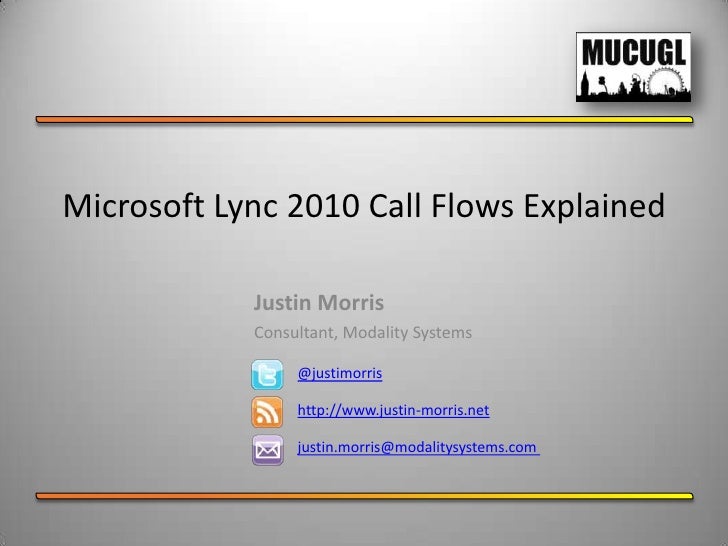 MUCUGL

Microsoft Lync 2010 Call Flows Explained

Justin Morris
Consultant, Modality Systems

@justimorris

http://www.justin-morris.net

justin.morris@modalitysystems.com